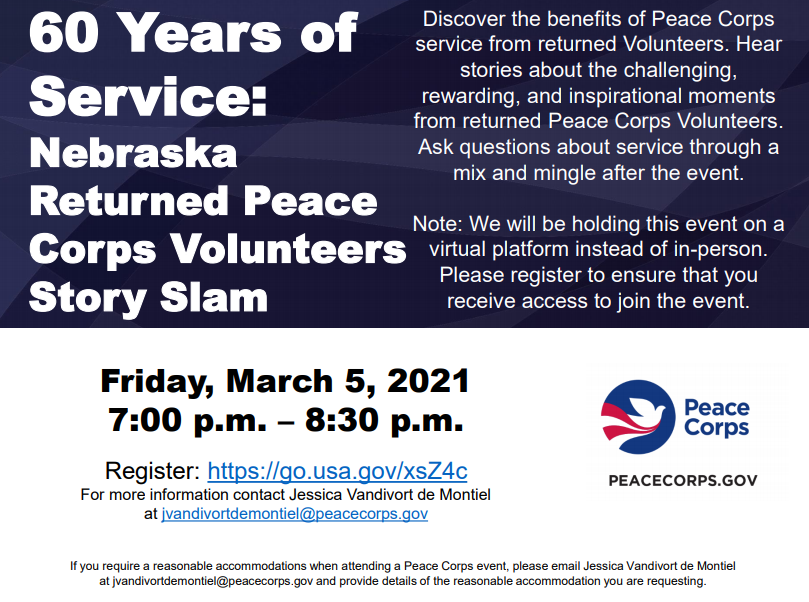 60 Years of Service: Nebraska Returned Peace Corps Volunteers Story Slam

Discover the benefits of Peace Corps service from returned Volunteers. Hear stories about the challenging, rewarding, and inspirational moments from returned Peace Corps Volunteers. Ask questions about service through a mix and mingle after the event.

Note: We will be holding this event on a virtual platform instead of in-person. Please register to ensure that you receive access to join the event.

Friday, March 5, 2021
7:00 p.m. – 8:30 p.m.

Register: https://go.usa.gov/xsZ4c
For more information contact Jessica Vandivort de Montiel at jvandivortdemontiel@peacecorps.gov

Peace Corps

PEACECORPS.GOV

If you require a reasonable accommodations when attending a Peace Corps event, please email Jessica Vandivort de Montiel at jvandivortdemontiel@peacecorps.gov and provide details of the reasonable accommodation you are requesting.